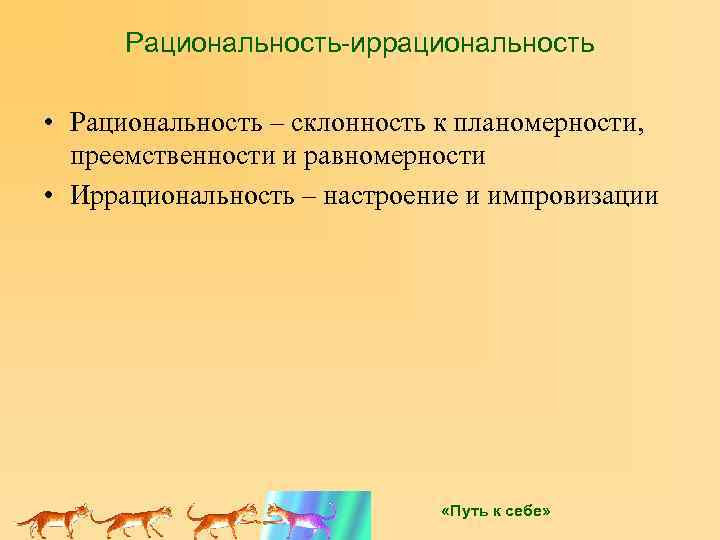 Рациональность-иррациональность

• Рациональность – склонность к планомерности, преемственности и равномерности
• Иррациональность – настроение и импровизации

«Путь к себе»